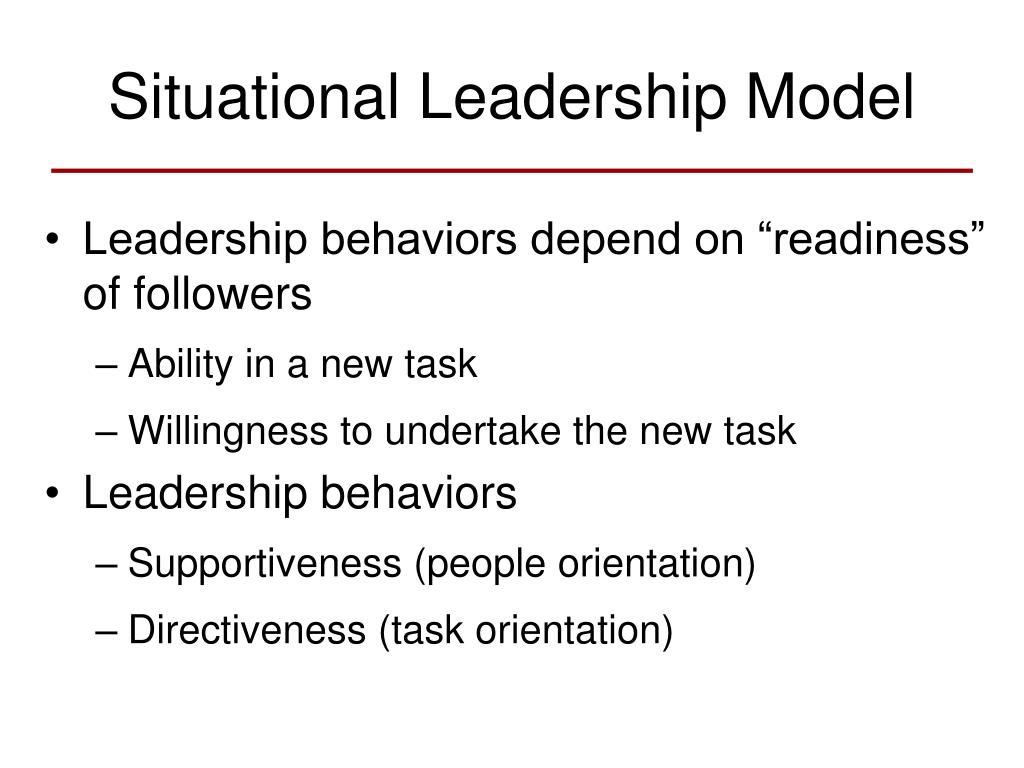 Situational Leadership Model

• Leadership behaviors depend on “readiness” of followers
– Ability in a new task
– Willingness to undertake the new task
• Leadership behaviors
– Supportiveness (people orientation)
– Directiveness (task orientation)